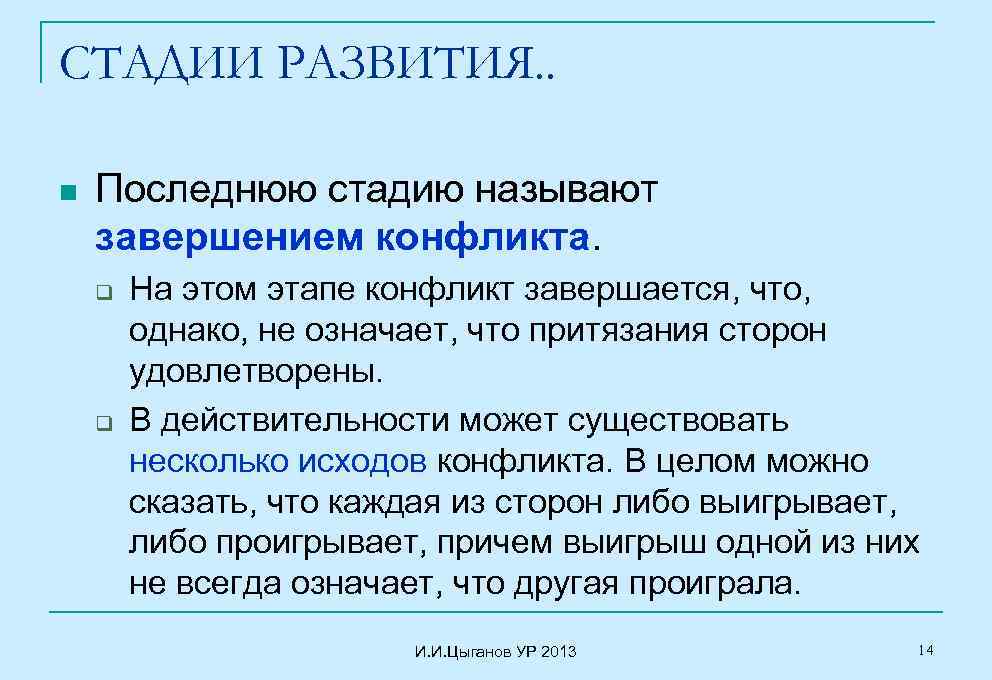 СТАДИИ РАЗВИТИЯ..

Последнюю стадию называют завершением конфликта.

На этом этапе конфликт завершается, что, однако, не означает, что притязания сторон удовлетворены.

В действительности может существовать несколько исходов конфликта. В целом можно сказать, что каждая из сторон либо выигрывает, либо проигрывает, причем выигрыш одной из них не всегда означает, что другая проиграла.

И.И.Цыганов УР 2013

14